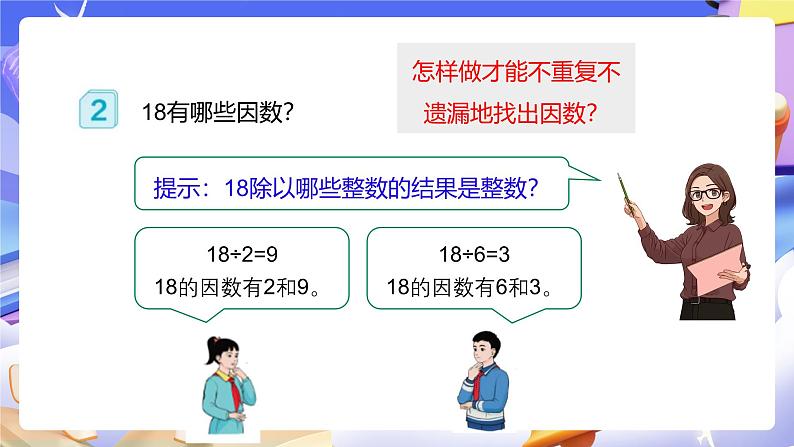 2 18有哪些因数?

怎样做才能不重复不遗漏地找出因数?

提示：18除以哪些整数的结果是整数?

$18÷2=9$
18的因数有2和9。

$18÷6=3$
18的因数有6和3。